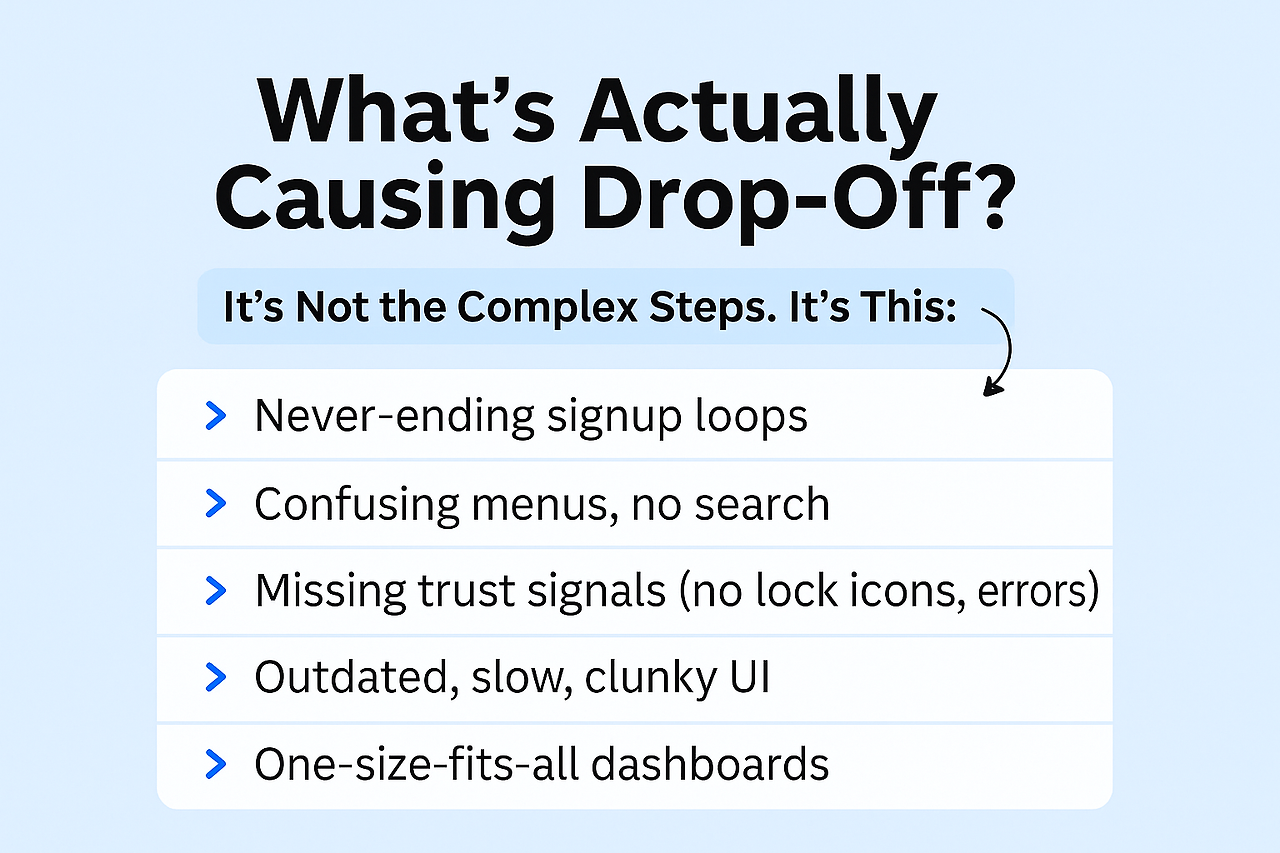 What's Actually Causing Drop-Off?

It's Not the Complex Steps. It's This:

> Never-ending signup loops

> Confusing menus, no search

> Missing trust signals (no lock icons, errors)

> Outdated, slow, clunky UI

> One-size-fits-all dashboards